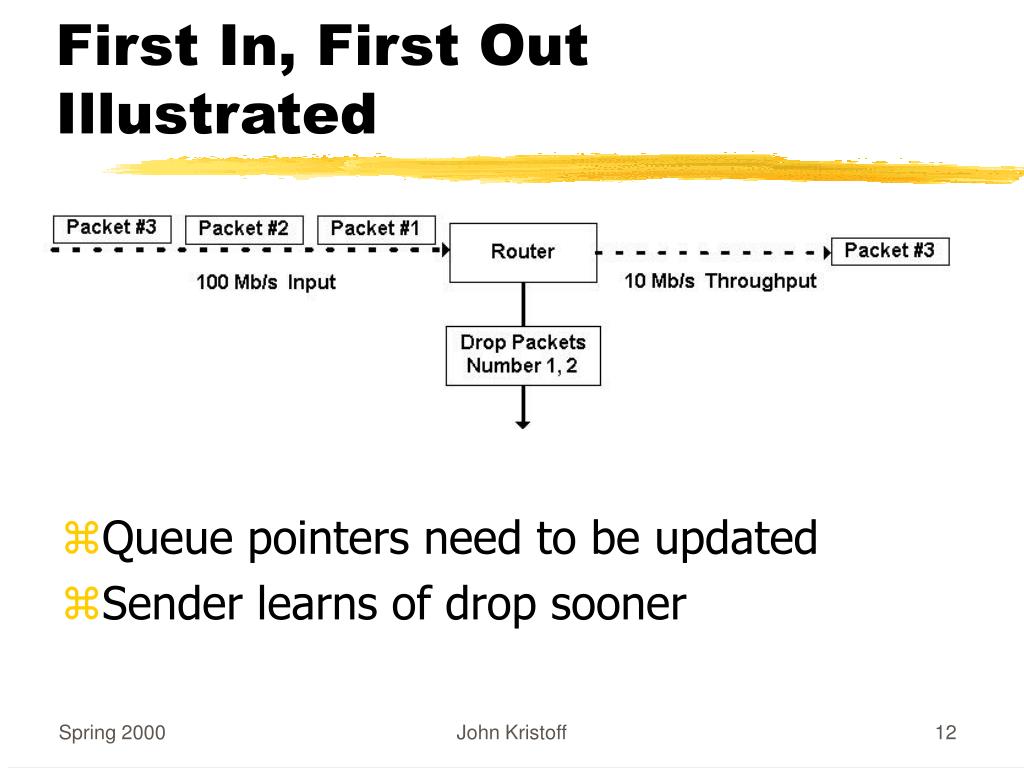 First In, First Out Illustrated

Packet #3
Packet #2
Packet #1
Router
Packet #3
100 Mb/s Input
10 Mb/s Throughput
Drop Packets Number 1, 2

⌘Queue pointers need to be updated
⌘Sender learns of drop sooner

Spring 2000
John Kristoff
12